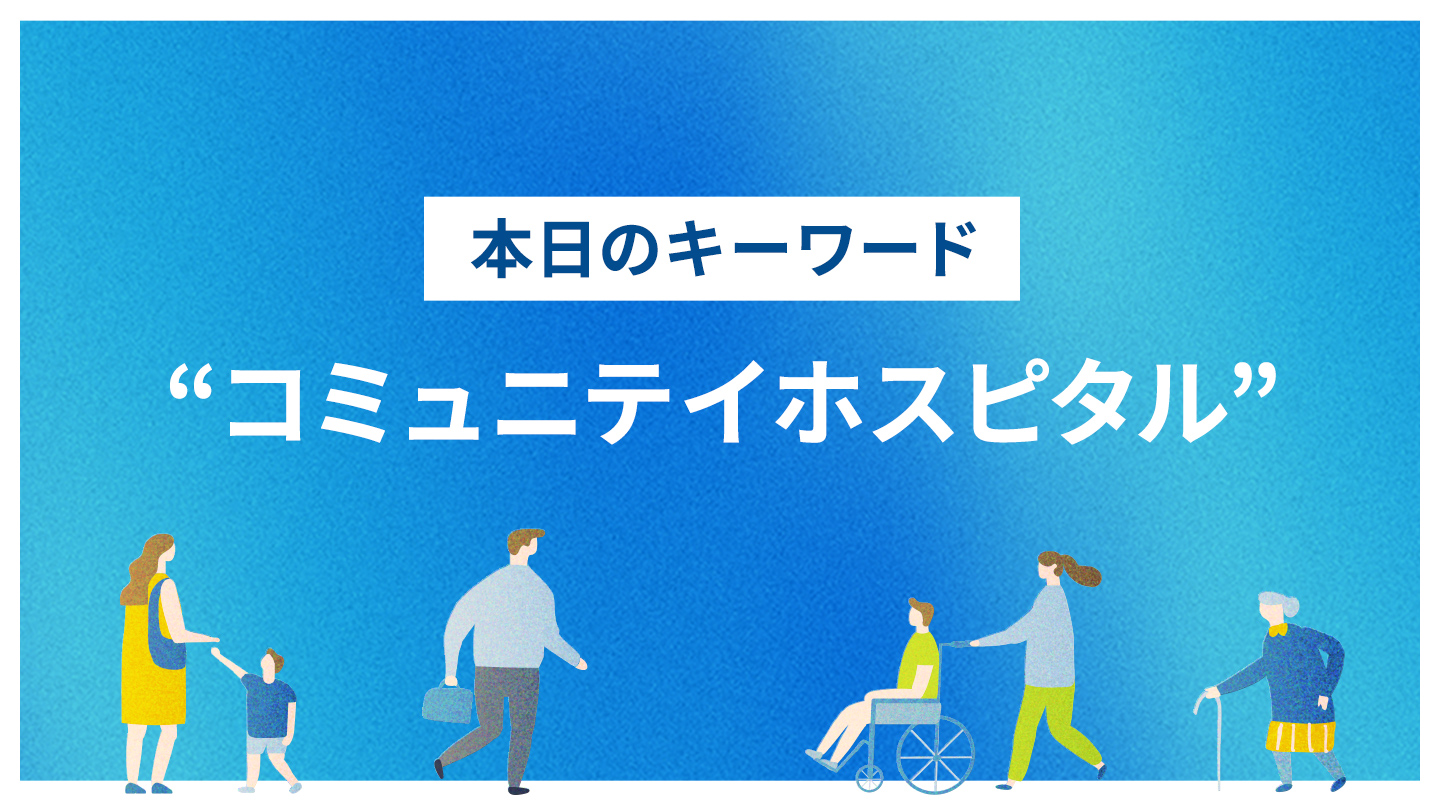 本日のキーワード

“コミュニテイホスピタル”